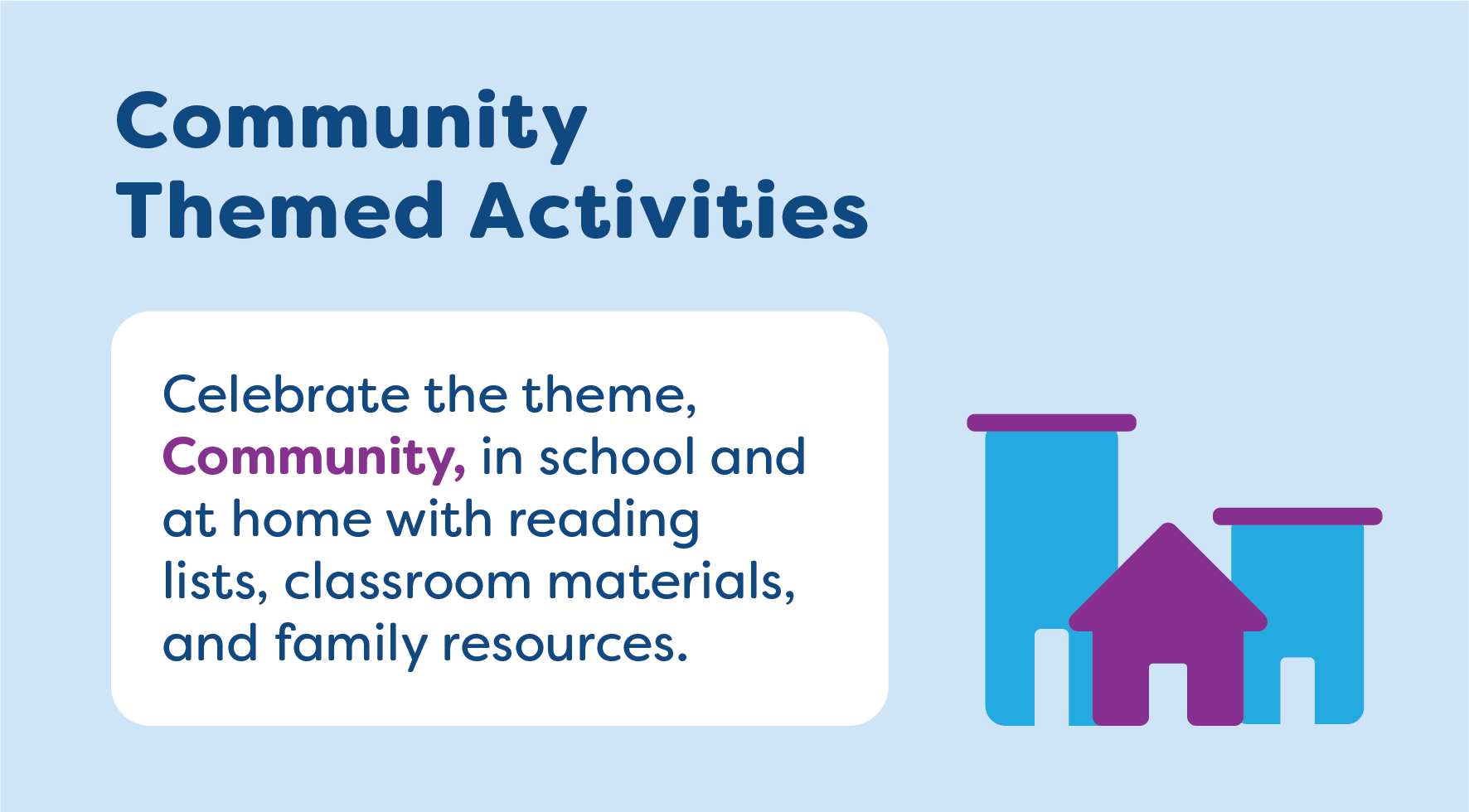 Community Themed Activities

Celebrate the theme, Community, in school and at home with reading lists, classroom materials, and family resources.